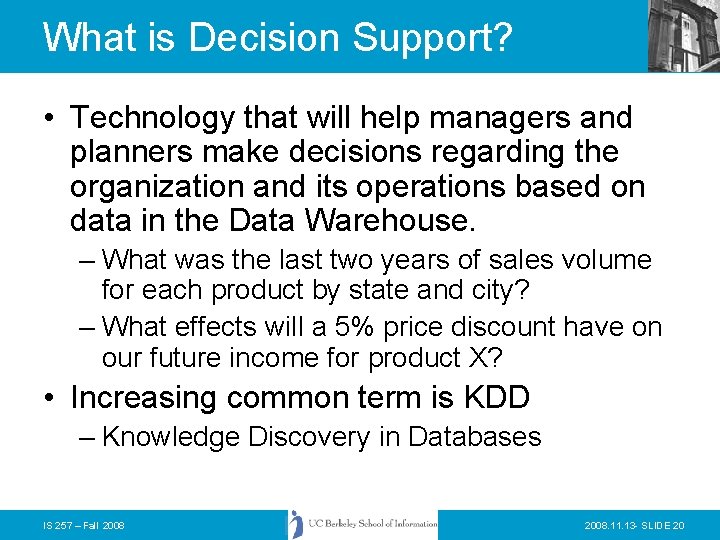 What is Decision Support?

• Technology that will help managers and planners make decisions regarding the organization and its operations based on data in the Data Warehouse.

– What was the last two years of sales volume for each product by state and city?

– What effects will a 5% price discount have on our future income for product X?

• Increasing common term is KDD

– Knowledge Discovery in Databases

IS 257 – Fall 2008

UC Berkeley School of Information

2008.11.13- SLIDE 20